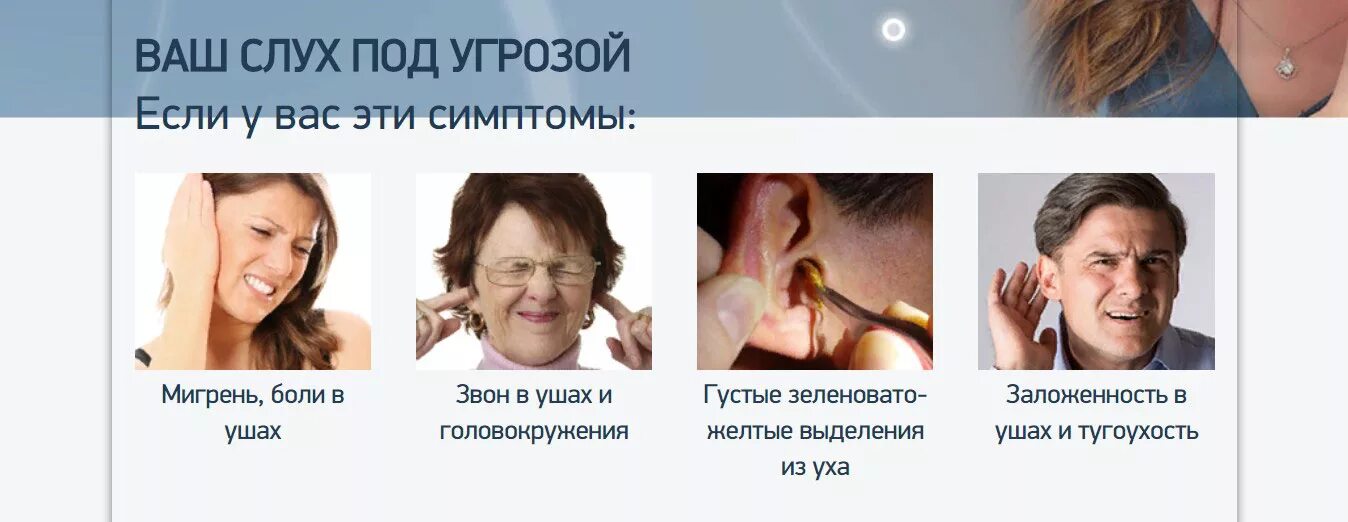 ВАШ СЛУХ ПОД УГРОЗОЙ
Если у вас эти симптомы:

Мигрень, боли в ушах

Звон в ушах и головокружения

Густые зеленовато-желтые выделения из уха

Заложенность в ушах и тугоухость